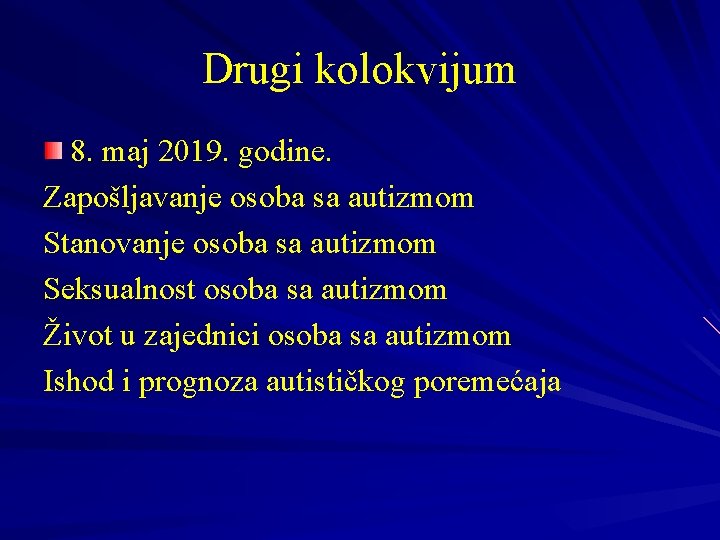 Drugi kolokvijum

8. maj 2019. godine.

Zapošljavanje osoba sa autizmom

Stanovanje osoba sa autizmom

Seksualnost osoba sa autizmom

Život u zajednici osoba sa autizmom

Ishod i prognoza autističkog poremećaja